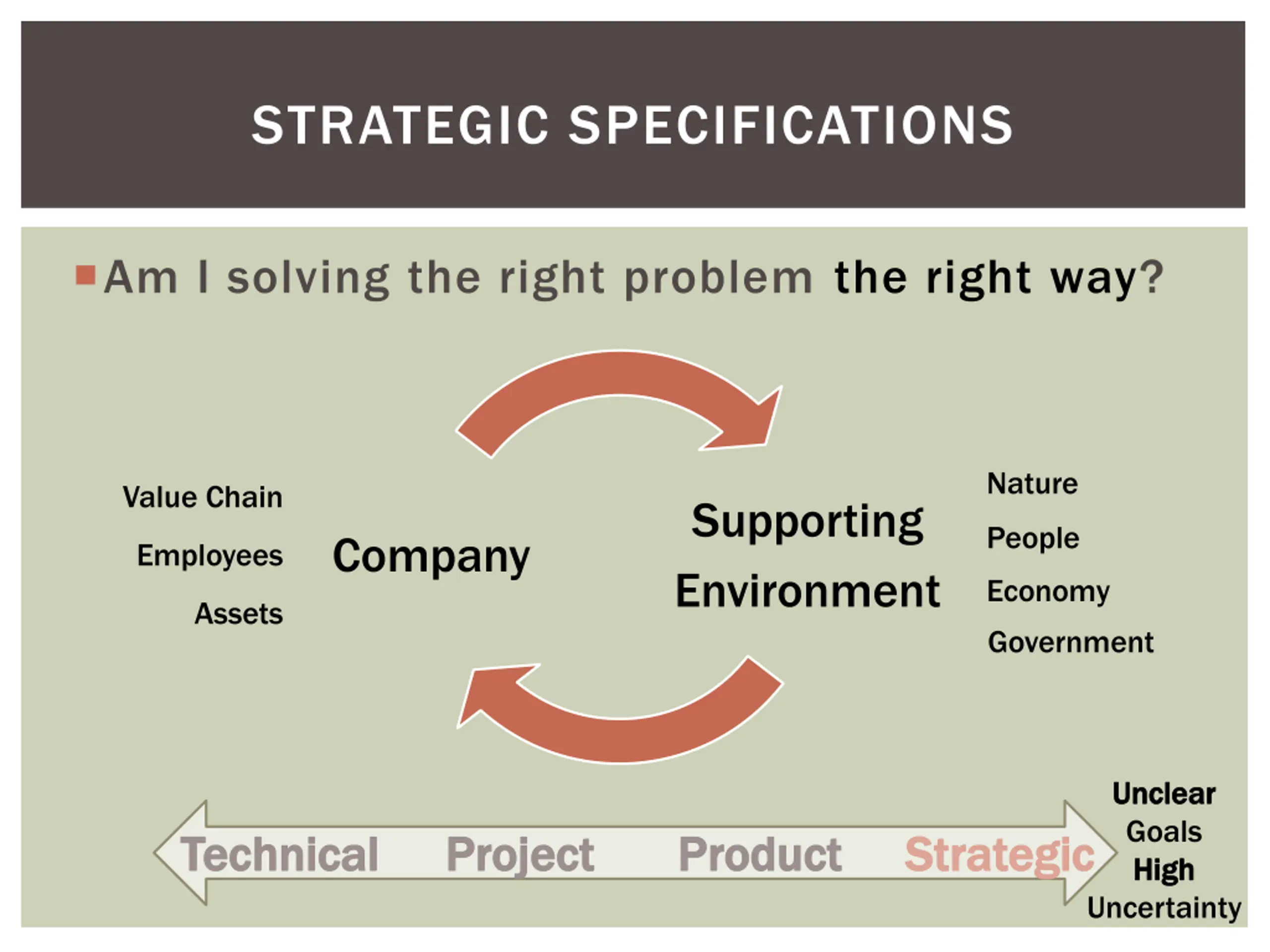 STRATEGIC SPECIFICATIONS

Am I solving the right problem the right way?

Value Chain

Employees

Assets

Company

Supporting Environment

Nature

People

Economy

Government

Technical Project Product Strategic

Unclear Goals High Uncertainty